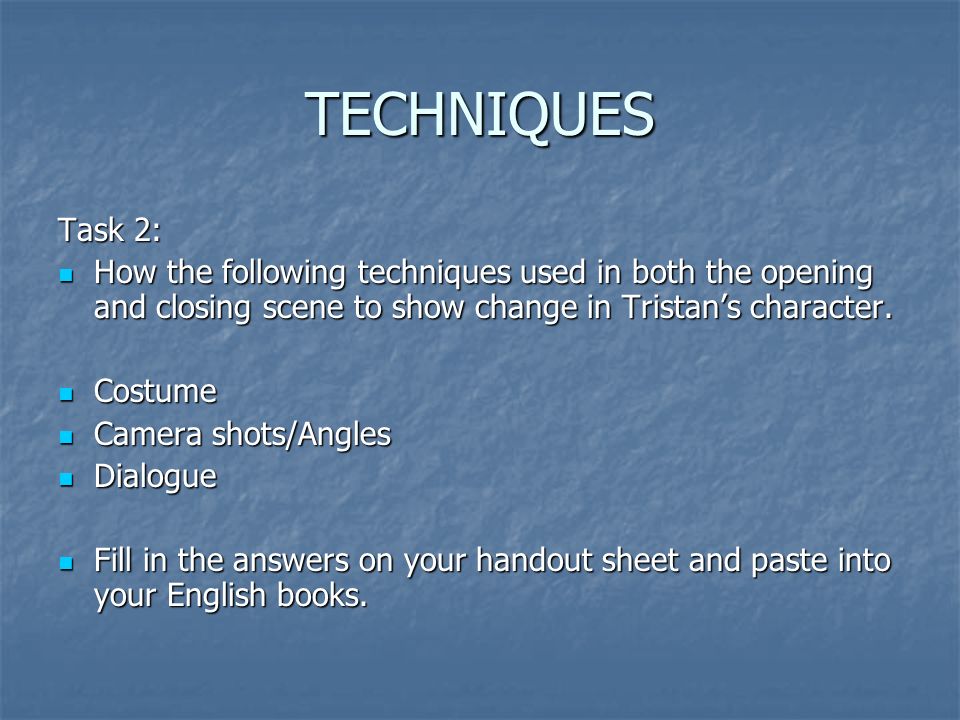 TECHNIQUES

Task 2:

- How the following techniques used in both the opening and closing scene to show change in Tristan's character.

- Costume
- Camera shots/Angles
- Dialogue

- Fill in the answers on your handout sheet and paste into your English books.